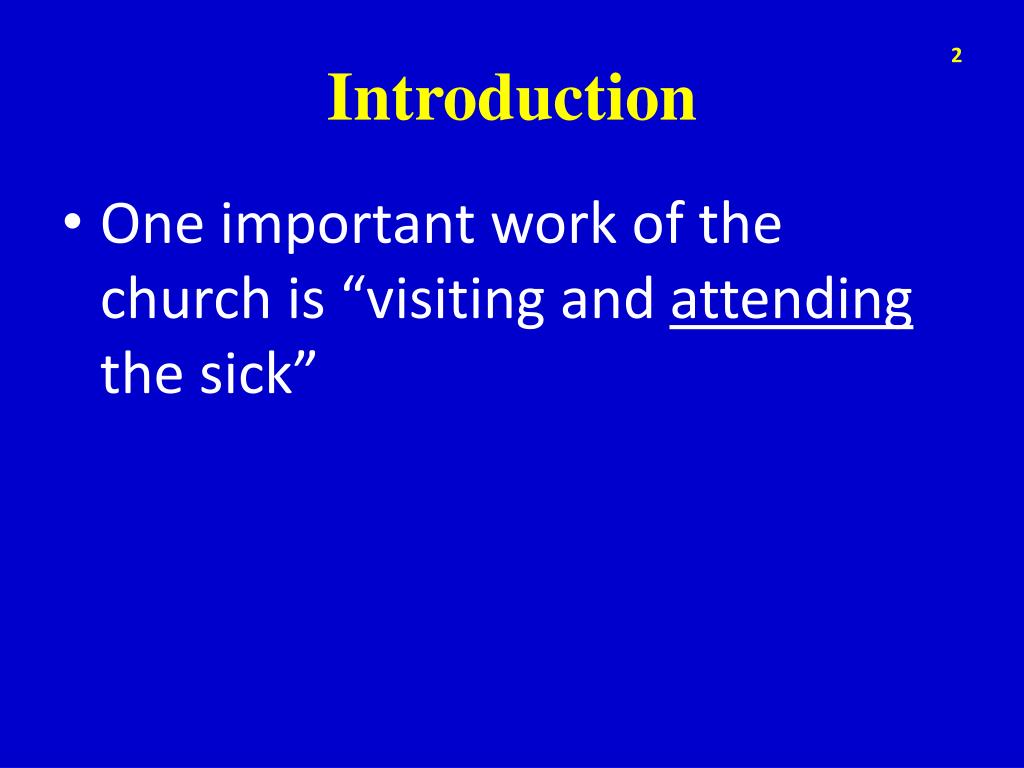 2

Introduction

• One important work of the church is “visiting and attending the sick”